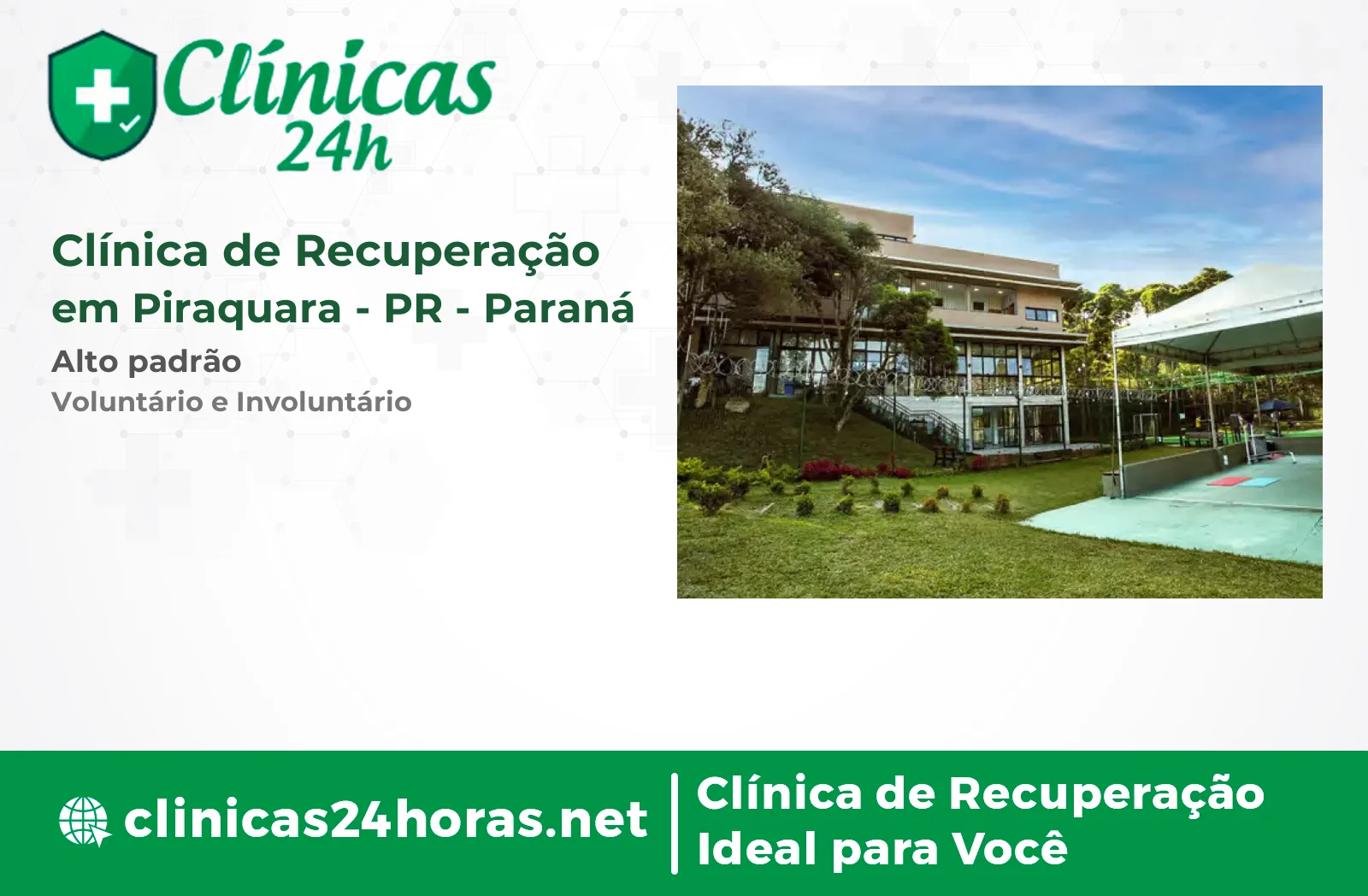 Clínicas 24h

Clínica de Recuperação em Piraquara - PR - Paraná

Alto padrão

Voluntário e Involuntário

clinicas24horas.net

Clínica de Recuperação Ideal para Você